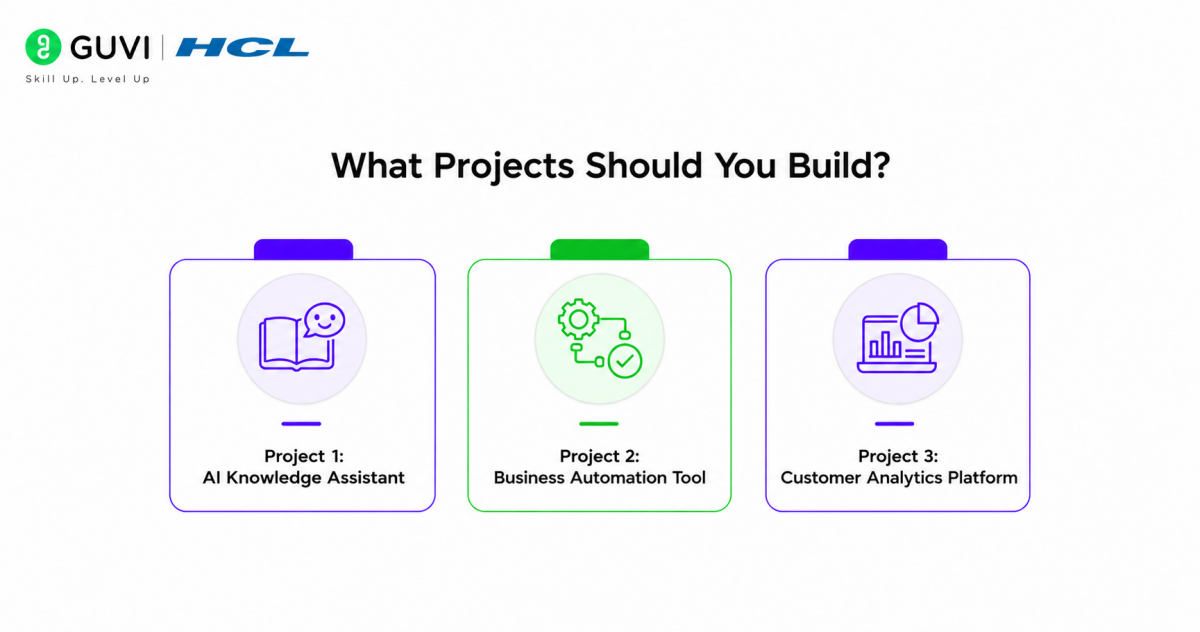 GUVI | HCL
Skill Up. Level Up

What Projects Should You Build?

Project 1:
AI Knowledge Assistant

Project 2:
Business Automation Tool

Project 3:
Customer Analytics Platform